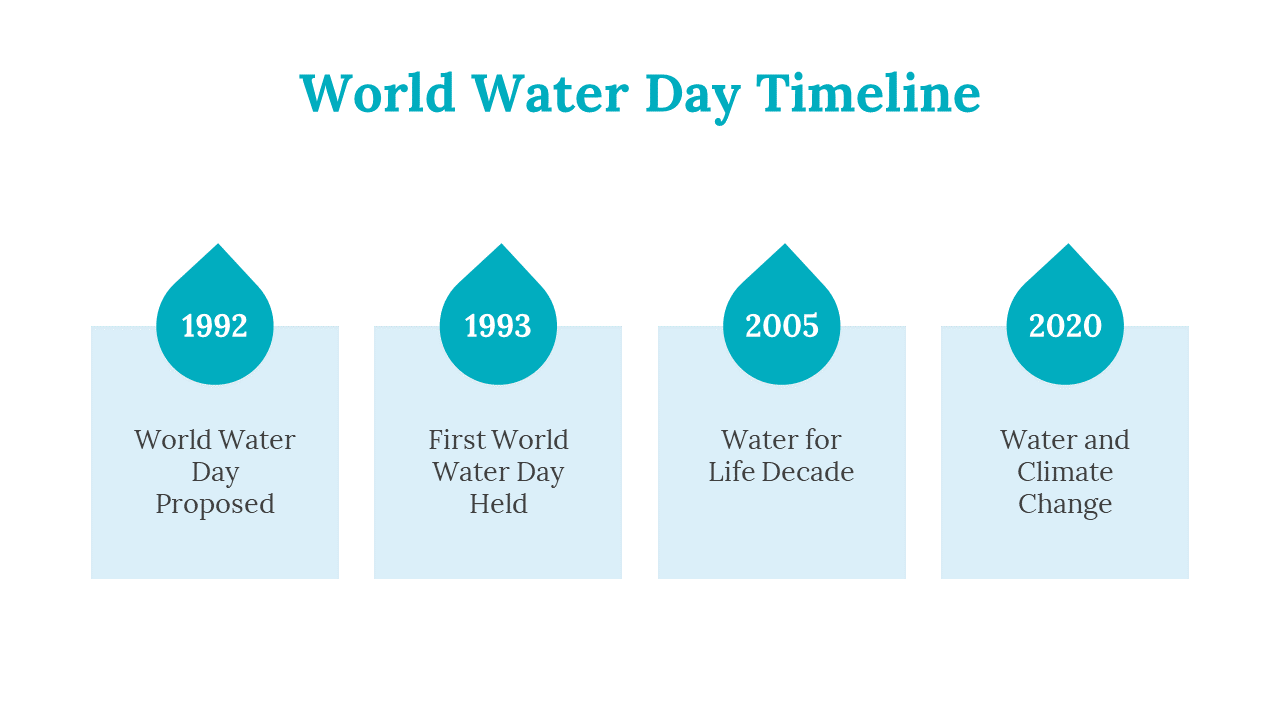 World Water Day Timeline

1992

World Water Day Proposed

1993

First World Water Day Held

2005

Water for Life Decade

2020

Water and Climate Change